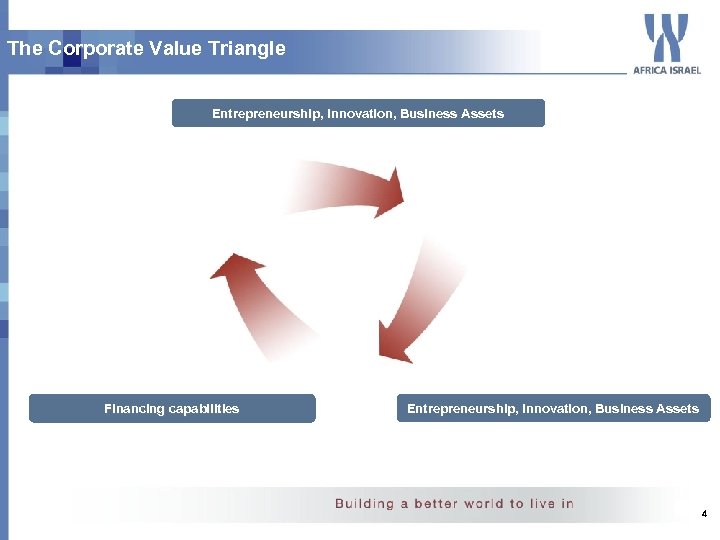 The Corporate Value Triangle

AFRICA ISRAEL

Entrepreneurship, Innovation, Business Assets

Financing capabilities

Entrepreneurship, Innovation, Business Assets

Building a better world to live in

4